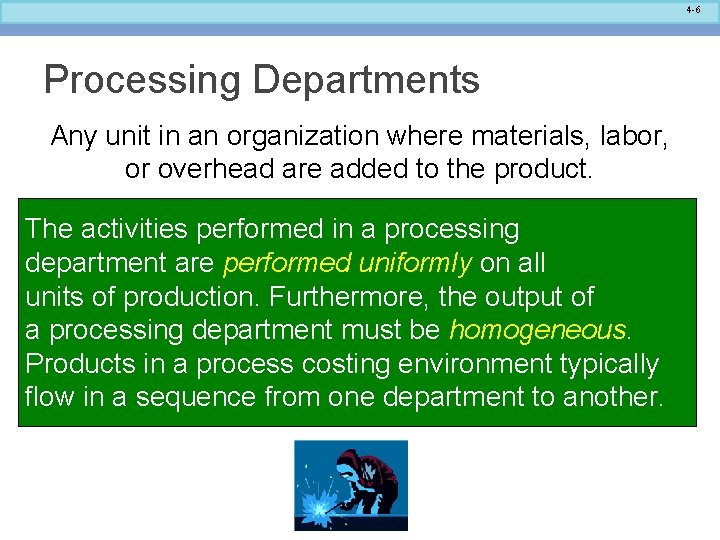 4-6

Processing Departments

Any unit in an organization where materials, labor, or overhead are added to the product.

The activities performed in a processing department are performed uniformly on all units of production. Furthermore, the output of a processing department must be homogeneous. Products in a process costing environment typically flow in a sequence from one department to another.